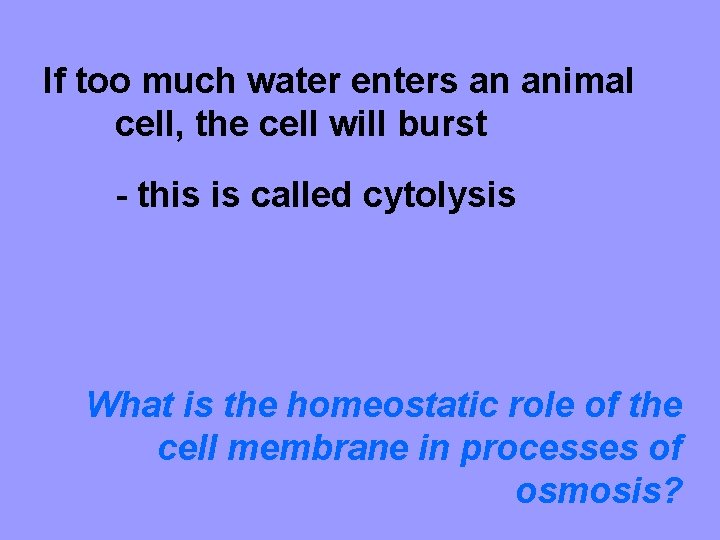 If too much water enters an animal cell, the cell will burst

- this is called cytolysis

What is the homeostatic role of the cell membrane in processes of osmosis?